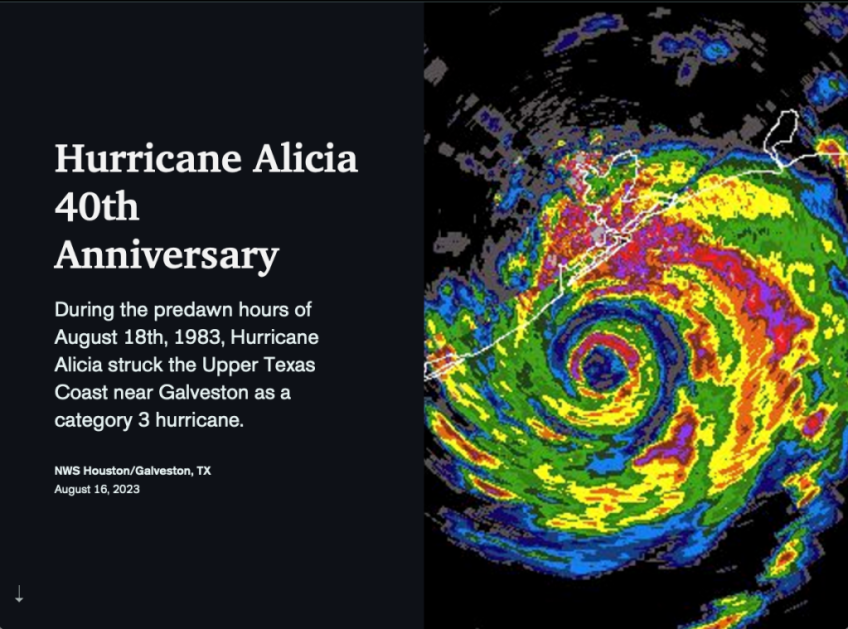 Hurricane Alicia 40th Anniversary

During the predawn hours of August 18th, 1983, Hurricane Alicia struck the Upper Texas Coast near Galveston as a category 3 hurricane.

NWS Houston/Galveston, TX
August 16, 2023

↓